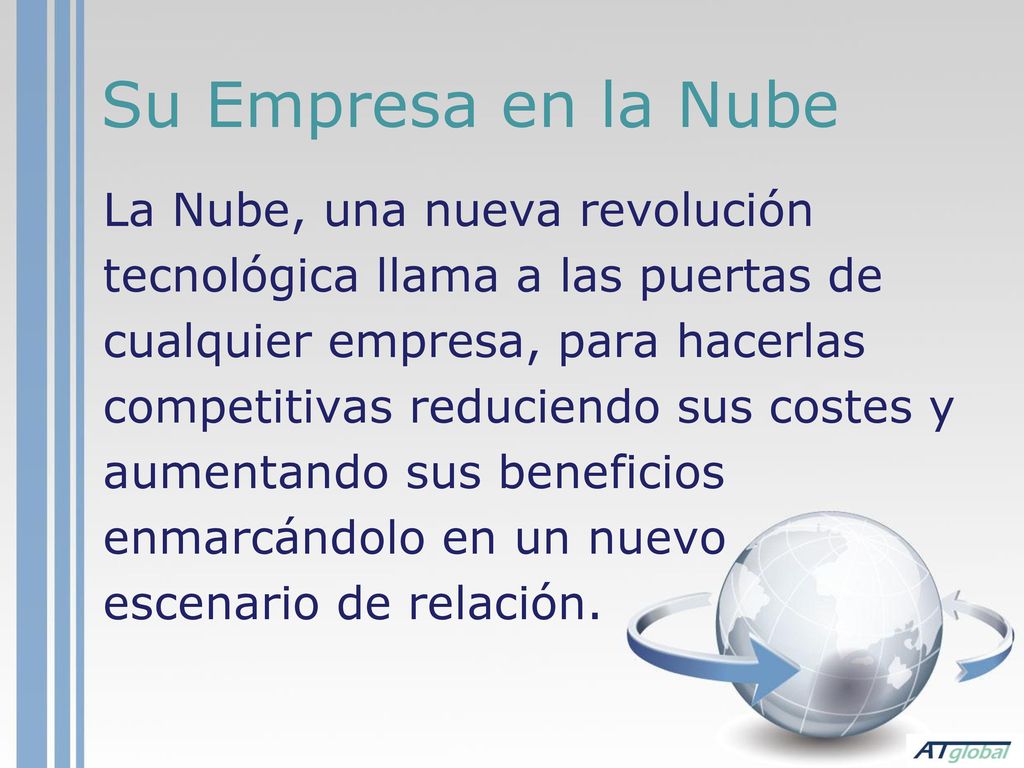 Su Empresa en la Nube

La Nube, una nueva revolución tecnológica llama a las puertas de cualquier empresa, para hacerlas competitivas reduciendo sus costes y aumentando sus beneficios enmarcándolo en un nuevo escenario de relación.

ATglobal